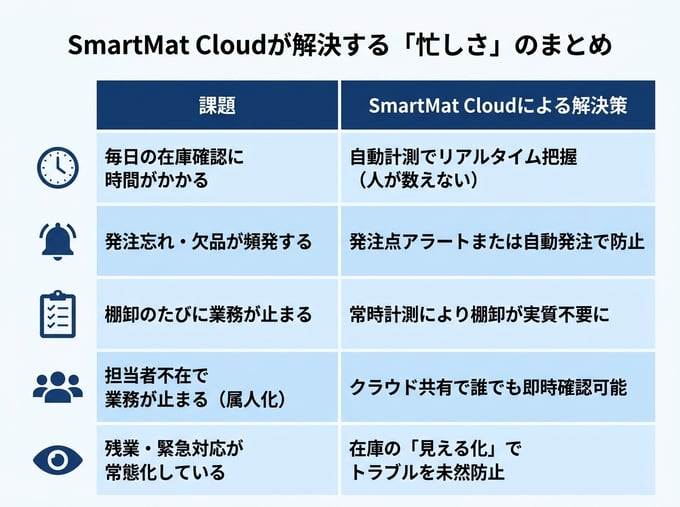 SmartMat Cloudが解決する「忙しさ」のまとめ

| 課題 | SmartMat Cloudによる解決策 |
|---|---|
| 毎日の在庫確認に時間がかかる | 自動計測でリアルタイム把握（人が数えない） |
| 発注忘れ・欠品が頻発する | 発注点アラートまたは自動発注で防止 |
| 棚卸のたびに業務が止まる | 常時計測により棚卸が実質不要に |
| 担当者不在で業務が止まる（属人化） | クラウド共有で誰でも即時確認可能 |
| 残業・緊急対応が常態化している | 在庫の「見える化」でトラブルを未然防止 |